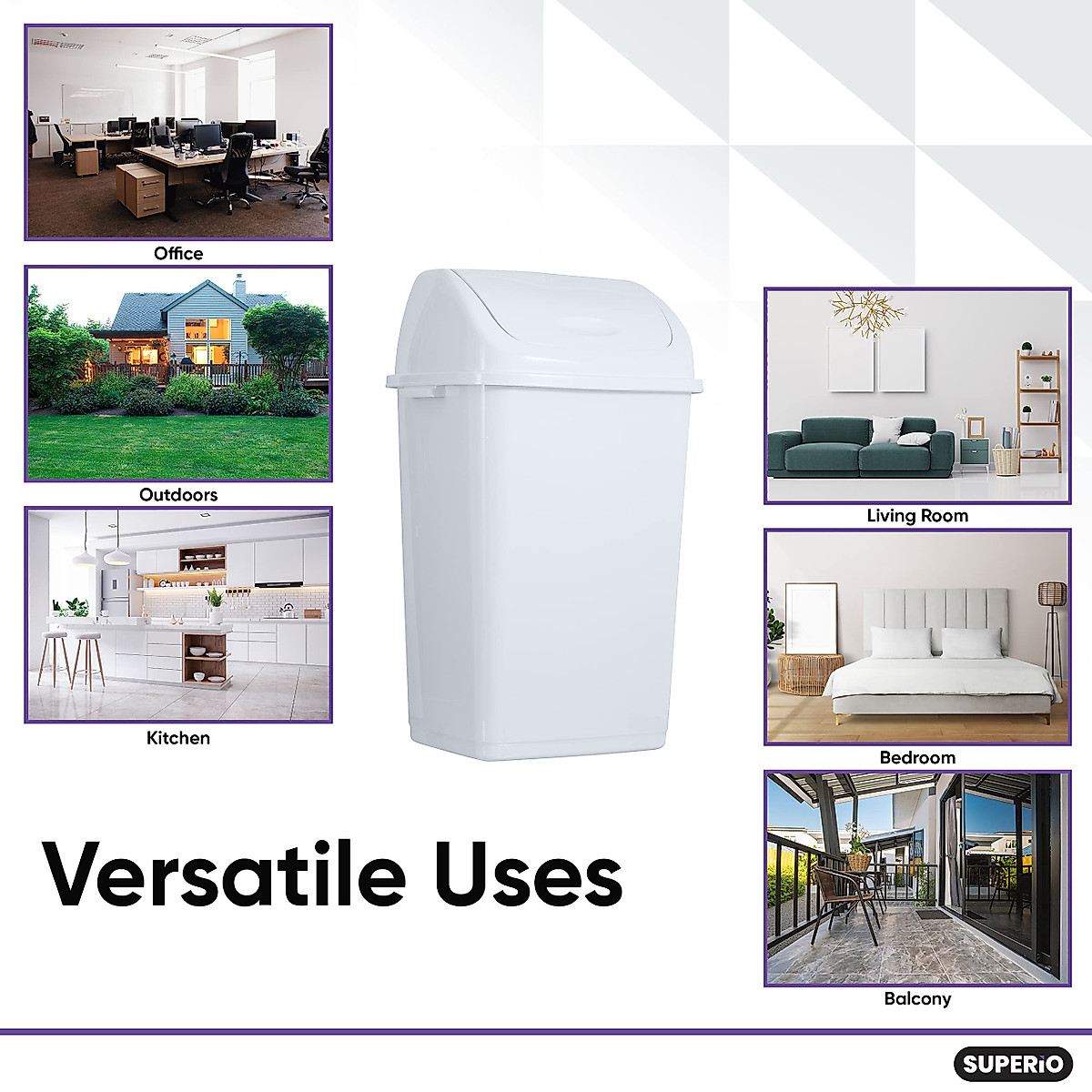 Office

Outdoors

Kitchen

Living Room

Bedroom

Balcony

Versatile Uses

SUPERiO